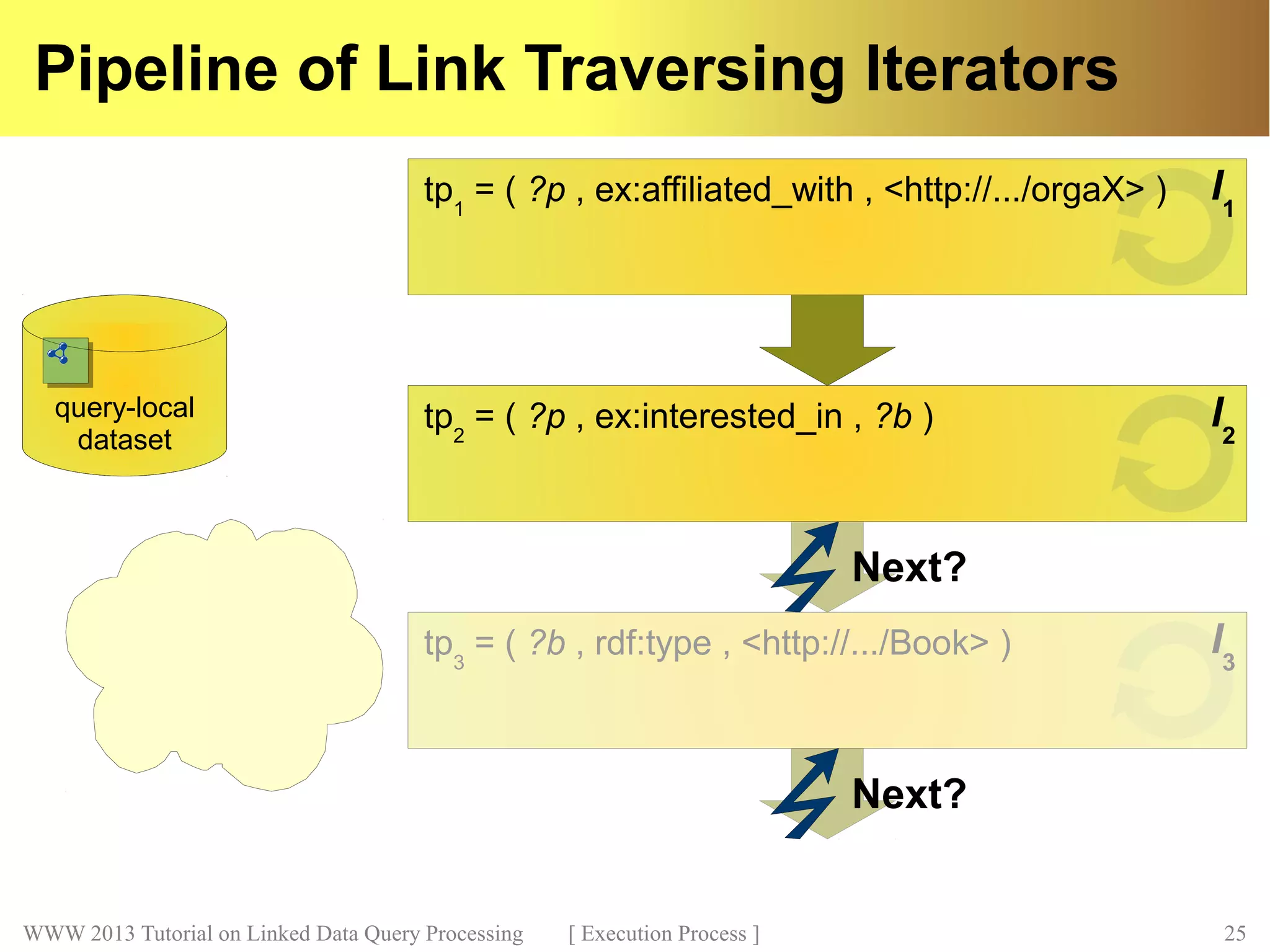 Pipeline of Link Traversing Iterators

$tp_1$ = ( ?p , ex:affiliated_with , <http://.../orgaX> )

$I_1$

query-local dataset

$tp_2$ = ( ?p , ex:interested_in , ?b )

$I_2$

Next?

$tp_3$ = ( ?b , rdf:type , <http://.../Book> )

$I_3$

Next?

WWW 2013 Tutorial on Linked Data Query Processing [ Execution Process ] 25